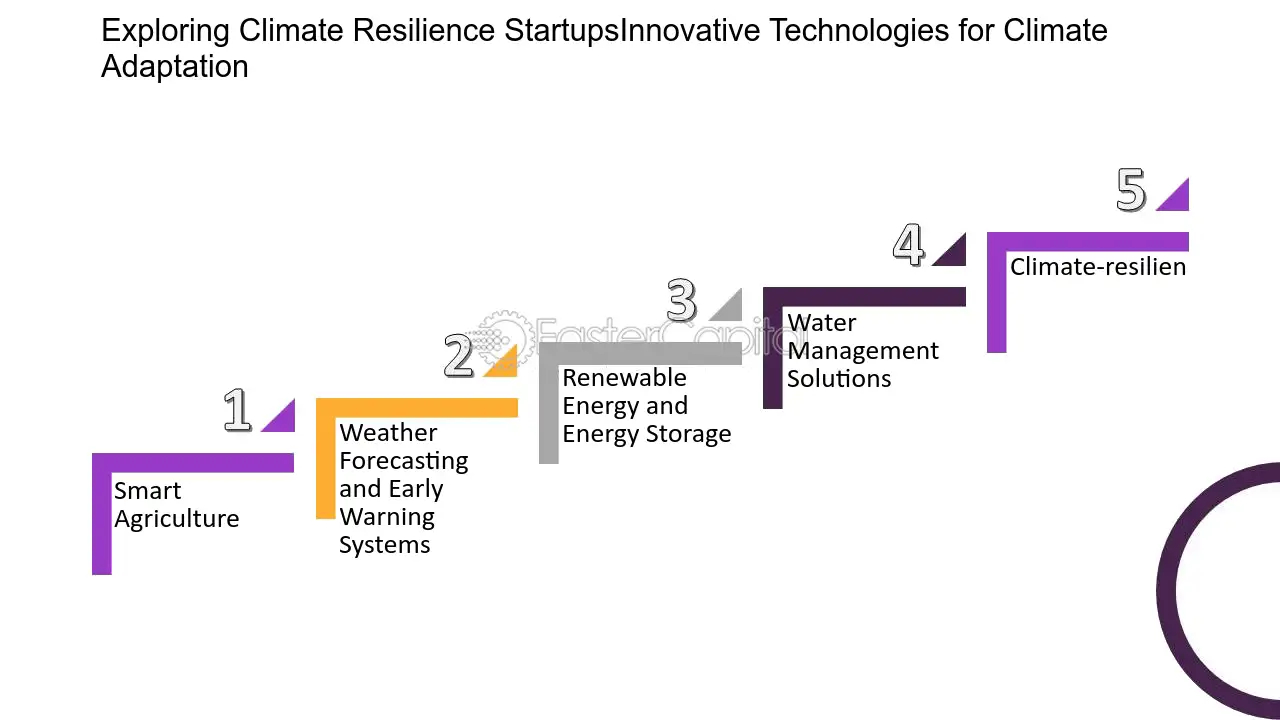 Exploring Climate Resilience StartupsInnovative Technologies for Climate Adaptation

1
Smart Agriculture

2
Weather Forecasting and Early Warning Systems

3
Renewable Energy and Energy Storage

4
Water Management Solutions

5
Climate-resilien

FasterCapital